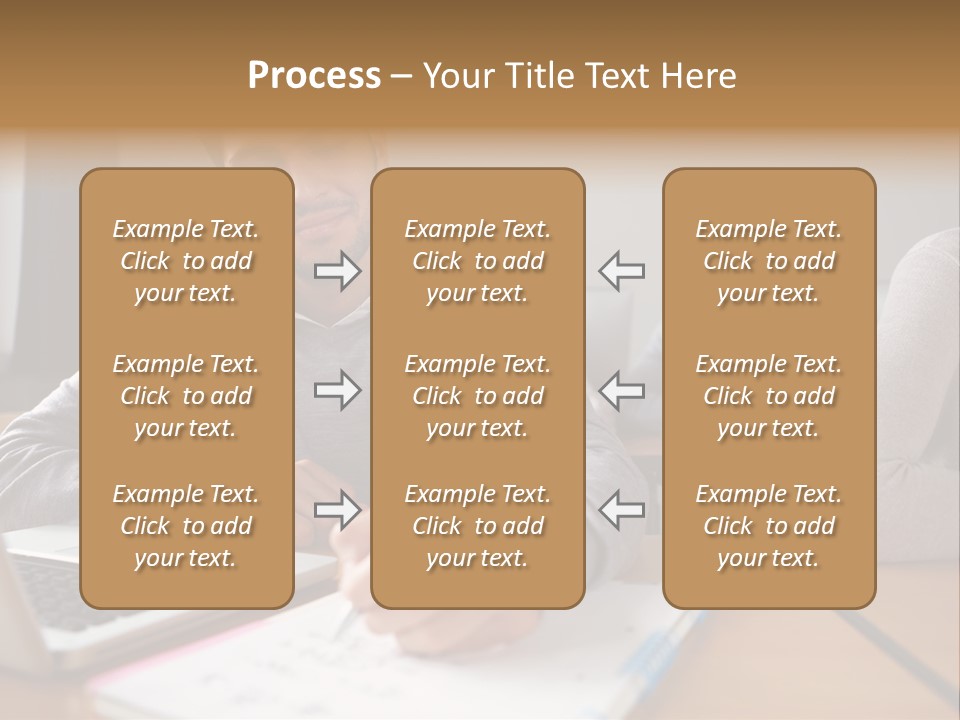 Process – Your Title Text Here

Example Text. Click to add your text.

Example Text. Click to add your text.

Example Text. Click to add your text.

Example Text. Click to add your text.

Example Text. Click to add your text.

Example Text. Click to add your text.

Example Text. Click to add your text.

Example Text. Click to add your text.

Example Text. Click to add your text.